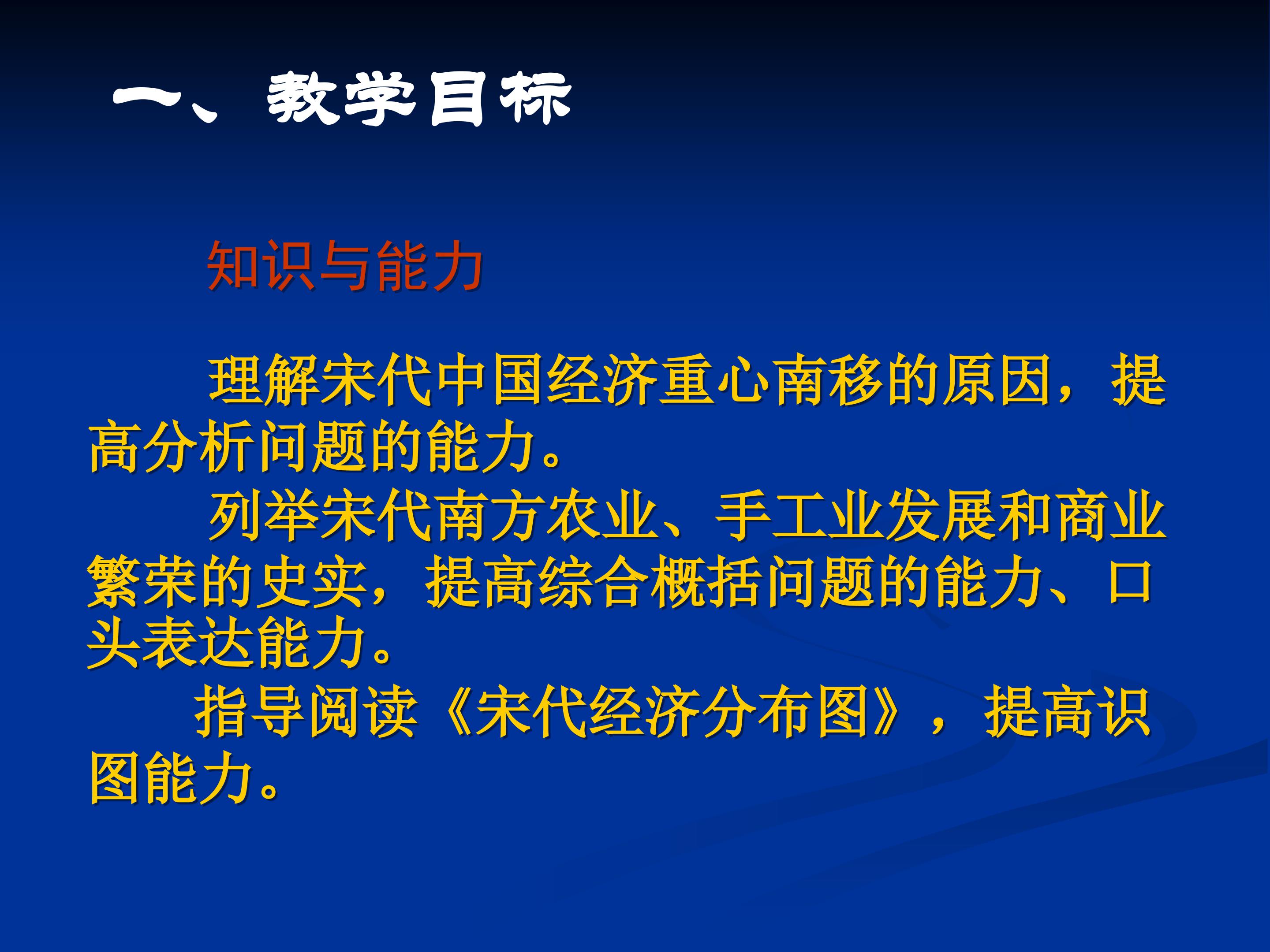 一、教学目标

知识与能力

理解宋代中国经济重心南移的原因，提高分析问题的能力。

列举宋代南方农业、手工业发展和商业繁荣的史实，提高综合概括问题的能力、口头表达能力。

指导阅读《宋代经济分布图》，提高识图能力。